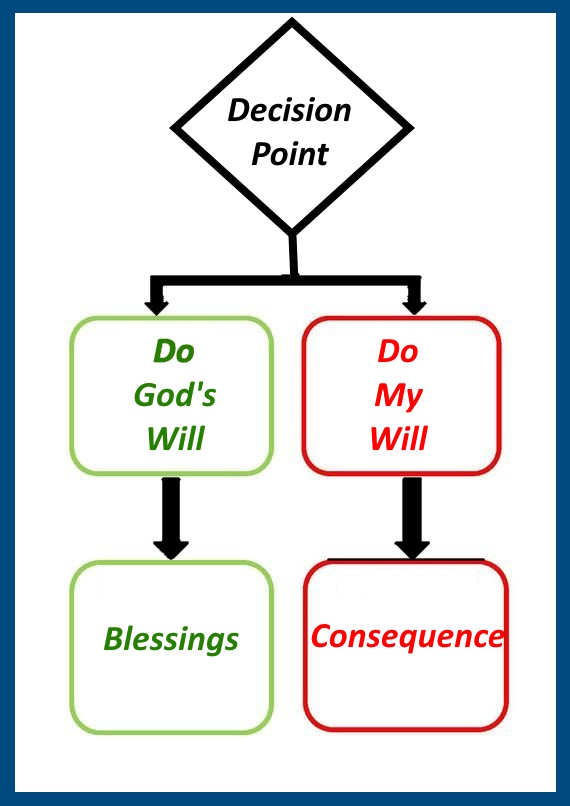 Decision Point

Do God's Will

Do My Will

Blessings

Consequence